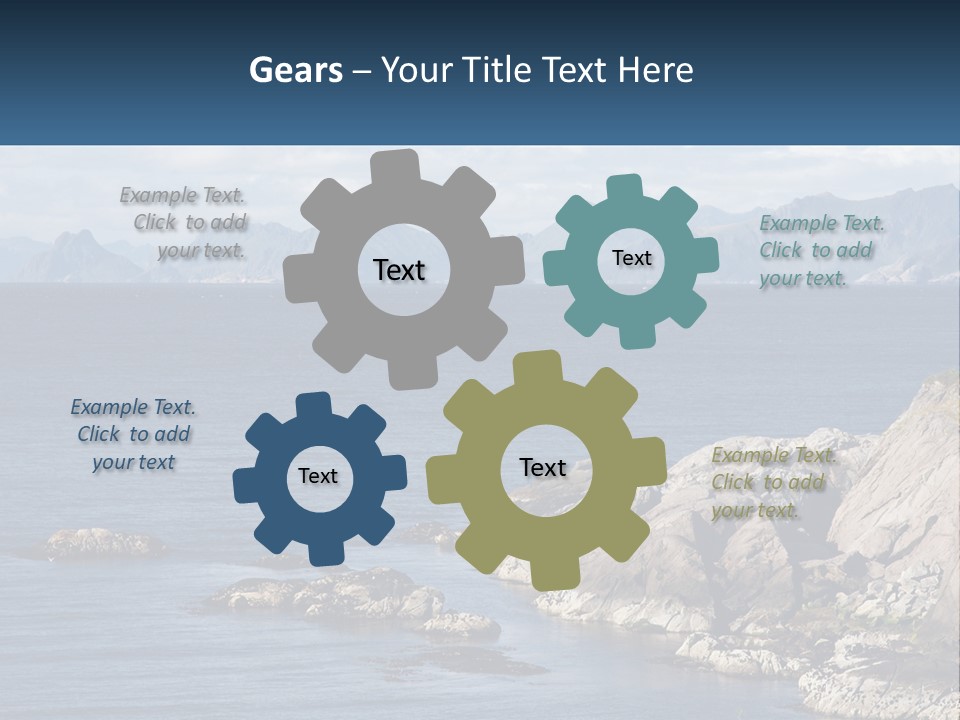 Gears – Your Title Text Here

Example Text. Click to add your text.

Text

Text

Example Text. Click to add your text.

Example Text. Click to add your text

Text

Text

Example Text. Click to add your text.